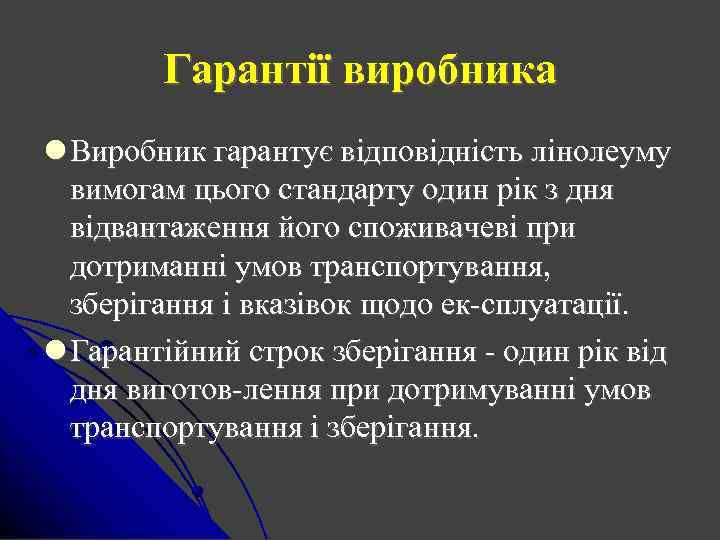 Гарантії виробника

Виробник гарантує відповідність лінолеуму вимогам цього стандарту один рік з дня відвантаження його споживачеві при дотриманні умов транспортування, зберігання і вказівок щодо ек-сплуатації.

Гарантійний строк зберігання - один рік від дня виготов-лення при дотримуванні умов транспортування і зберігання.